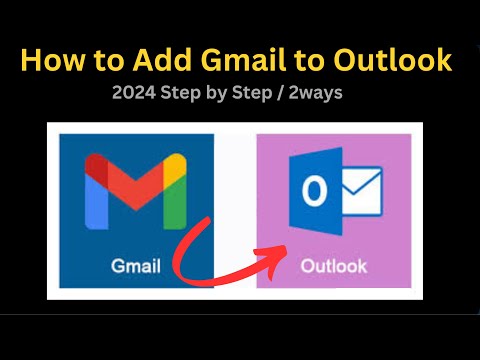 How to Add Gmail to Outlook

2024 Step by Step / 2ways

Gmail

O

Outlook